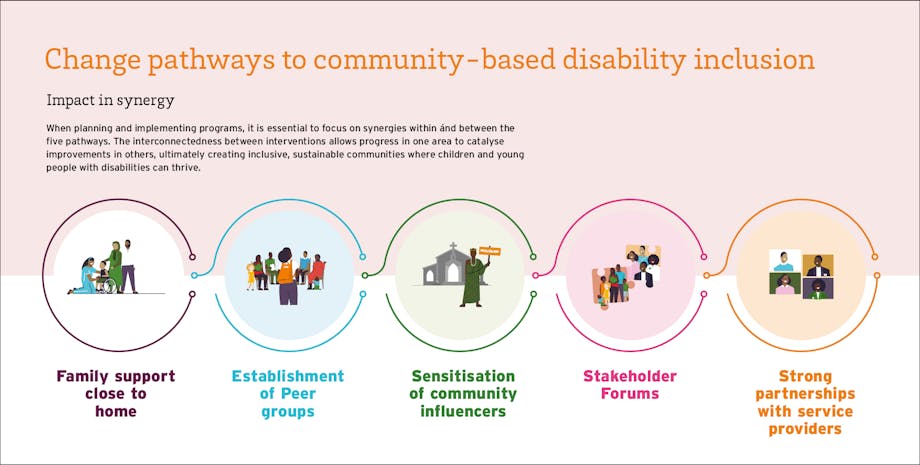 Change pathways to community-based disability inclusion

Impact in synergy

When planning and implementing programs, it is essential to focus on synergies within ánd between the five pathways. The interconnectedness between interventions allows progress in one area to catalyse improvements in others, ultimately creating inclusive, sustainable communities where children and young people with disabilities can thrive.

Family support close to home

Establishment of Peer groups

Sensitisation of community influencers

Stakeholder Forums

Strong partnerships with service providers